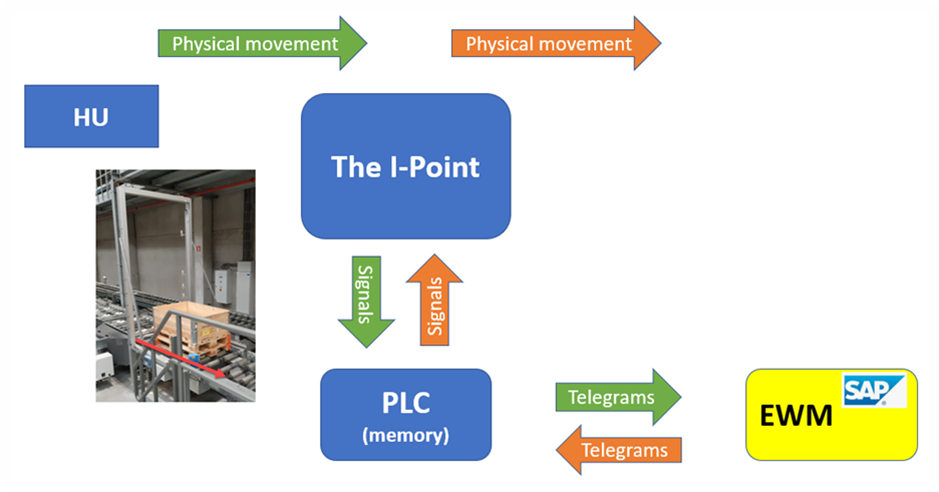 Physical movement

Physical movement

HU

The I-Point

Signals

Signals

PLC
(memory)

Telegrams

Telegrams

EWM

SAP